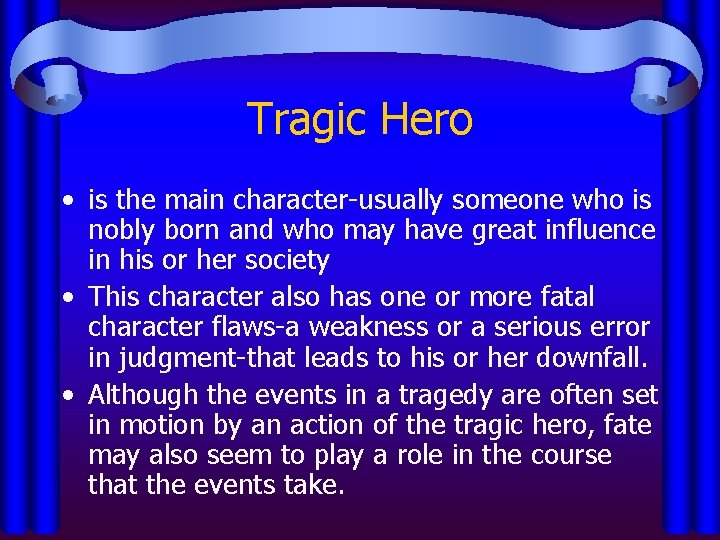 Tragic Hero

• is the main character-usually someone who is nobly born and who may have great influence in his or her society
• This character also has one or more fatal character flaws-a weakness or a serious error in judgment-that leads to his or her downfall.
• Although the events in a tragedy are often set in motion by an action of the tragic hero, fate may also seem to play a role in the course that the events take.